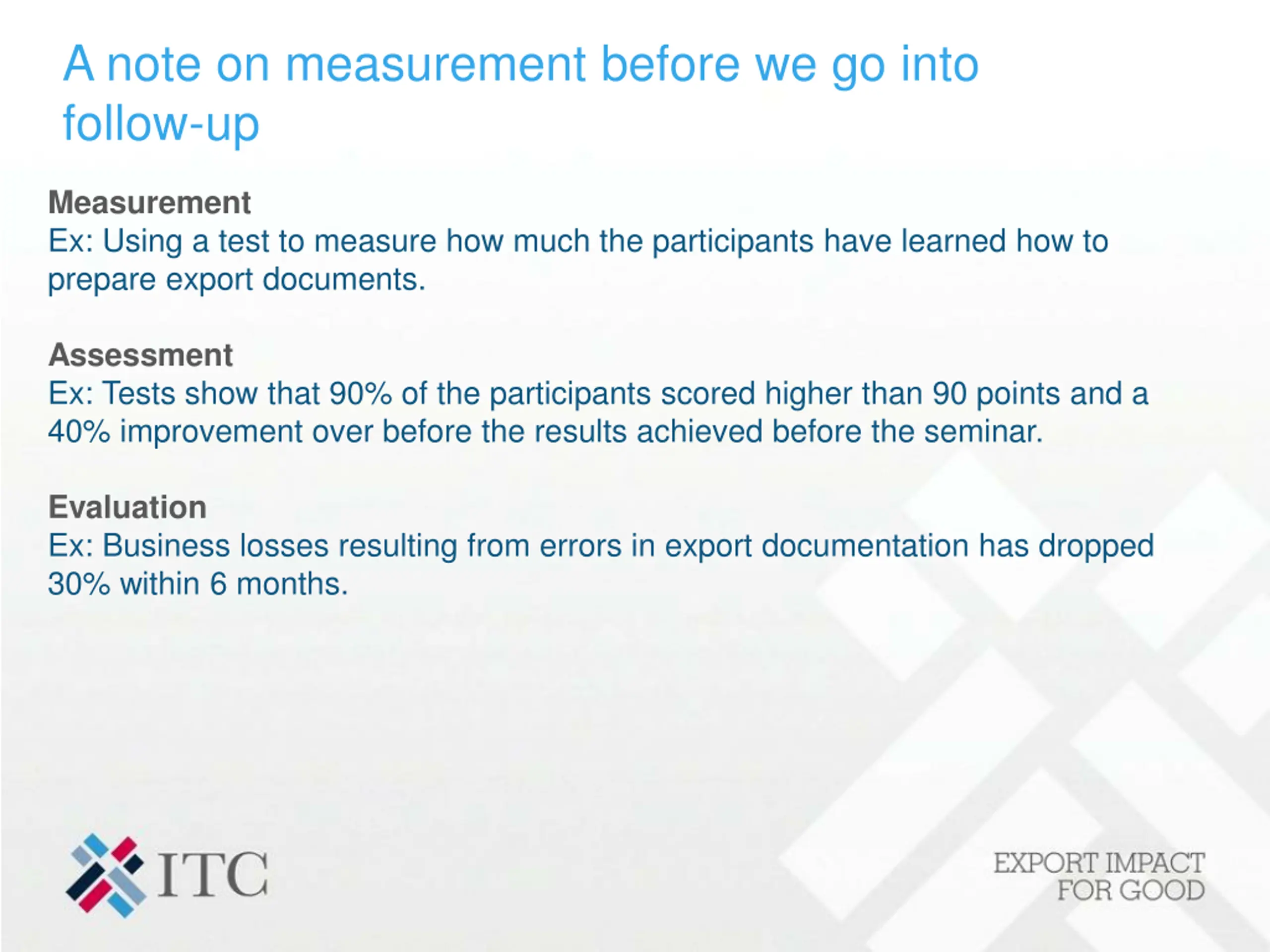 A note on measurement before we go into follow-up

Measurement
Ex: Using a test to measure how much the participants have learned how to prepare export documents.

Assessment
Ex: Tests show that 90% of the participants scored higher than 90 points and a 40% improvement over before the results achieved before the seminar.

Evaluation
Ex: Business losses resulting from errors in export documentation has dropped 30% within 6 months.

ITC

EXPORT IMPACT
FOR GOOD